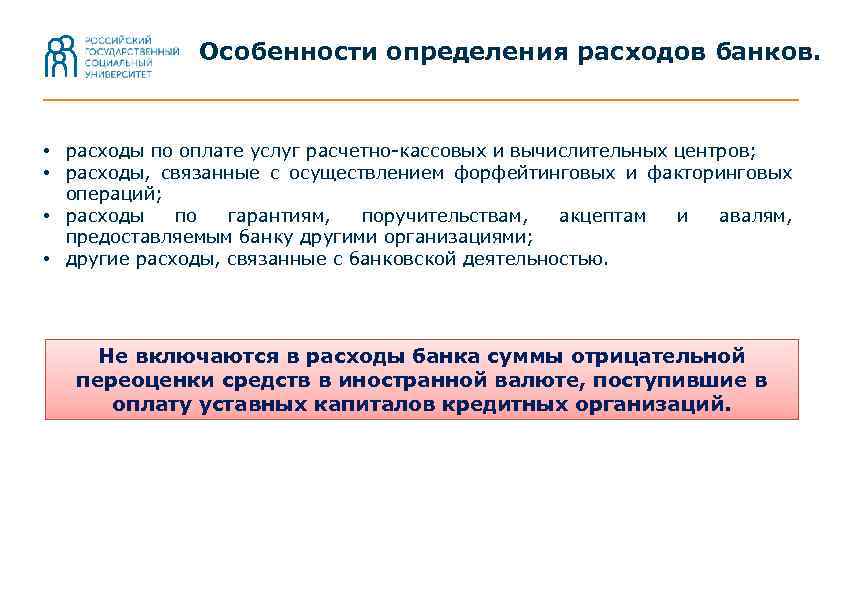 РОССИЙСКИЙ ГОСУДАРСТВЕННЫЙ СОЦИАЛЬНЫЙ УНИВЕРСИТЕТ

Особенности определения расходов банков.

• расходы по оплате услуг расчетно-кассовых и вычислительных центров;
• расходы, связанные с осуществлением форфейтинговых и факторинговых операций;
• расходы по гарантиям, поручительствам, акцептам и авалям, предоставляемым банку другими организациями;
• другие расходы, связанные с банковской деятельностью.

Не включаются в расходы банка суммы отрицательной переоценки средств в иностранной валюте, поступившие в оплату уставных капиталов кредитных организаций.